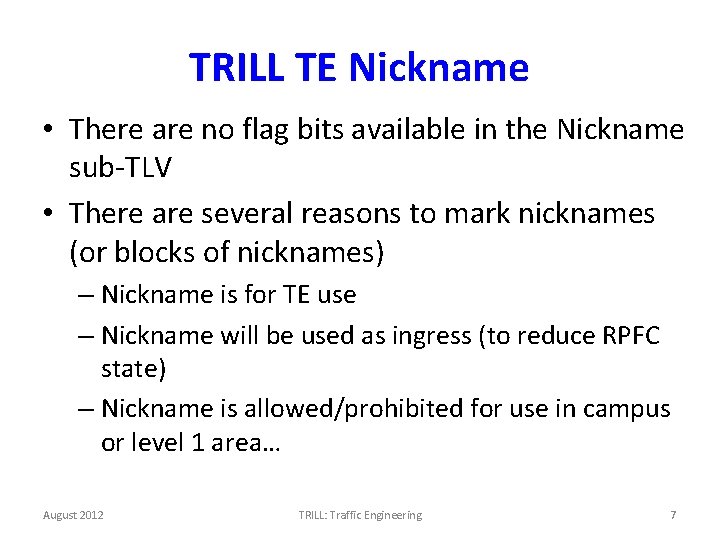 TRILL TE Nickname

• There are no flag bits available in the Nickname sub-TLV

• There are several reasons to mark nicknames (or blocks of nicknames)

– Nickname is for TE use

– Nickname will be used as ingress (to reduce RPFC state)

– Nickname is allowed/prohibited for use in campus or level 1 area…

August 2012 TRILL: Traffic Engineering 7